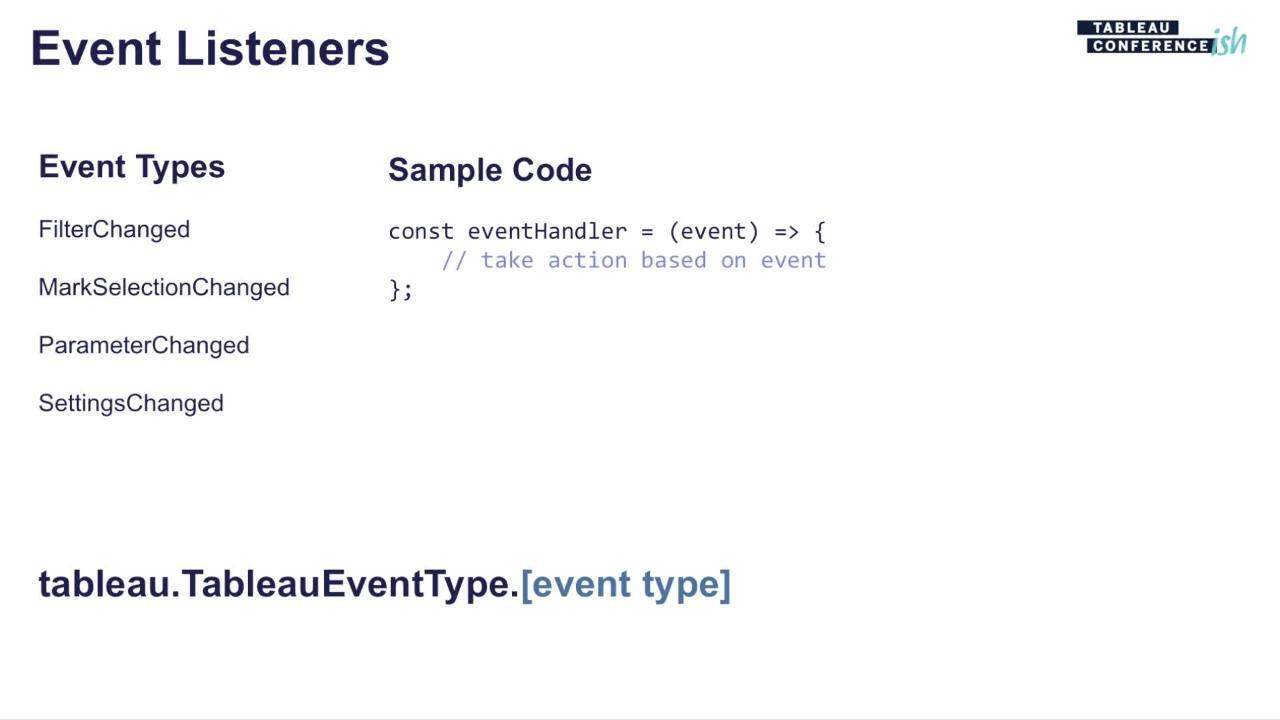 Event Listeners

TABLEAU CONFERENCE ish

Event Types

FilterChanged

MarkSelectionChanged

ParameterChanged

SettingsChanged

Sample Code

const eventHandler = (event) => {
    // take action based on event
};

tableau.TableauEventType.[event type]